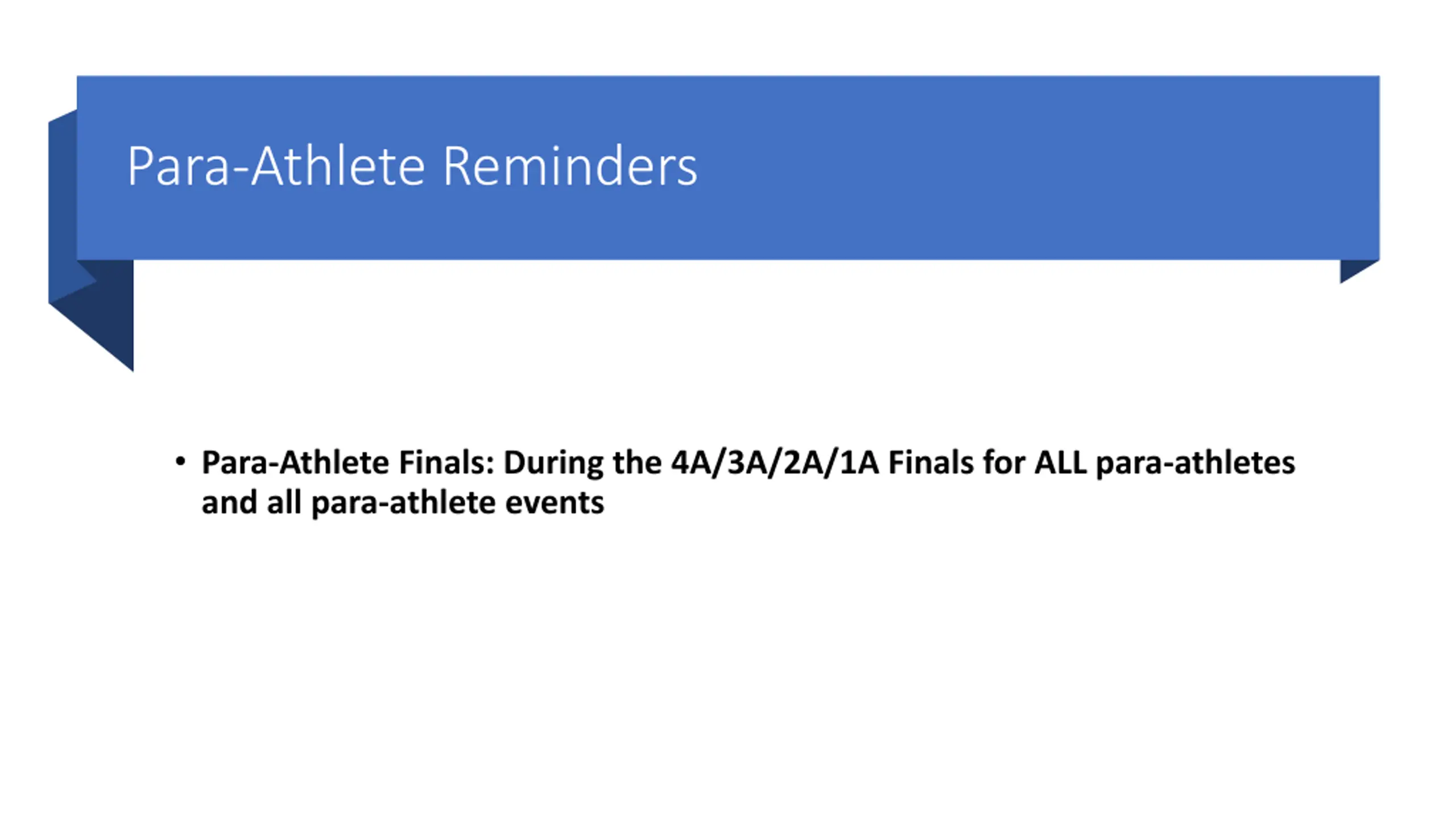 Para-Athlete Reminders

• Para-Athlete Finals: During the 4A/3A/2A/1A Finals for ALL para-athletes and all para-athlete events